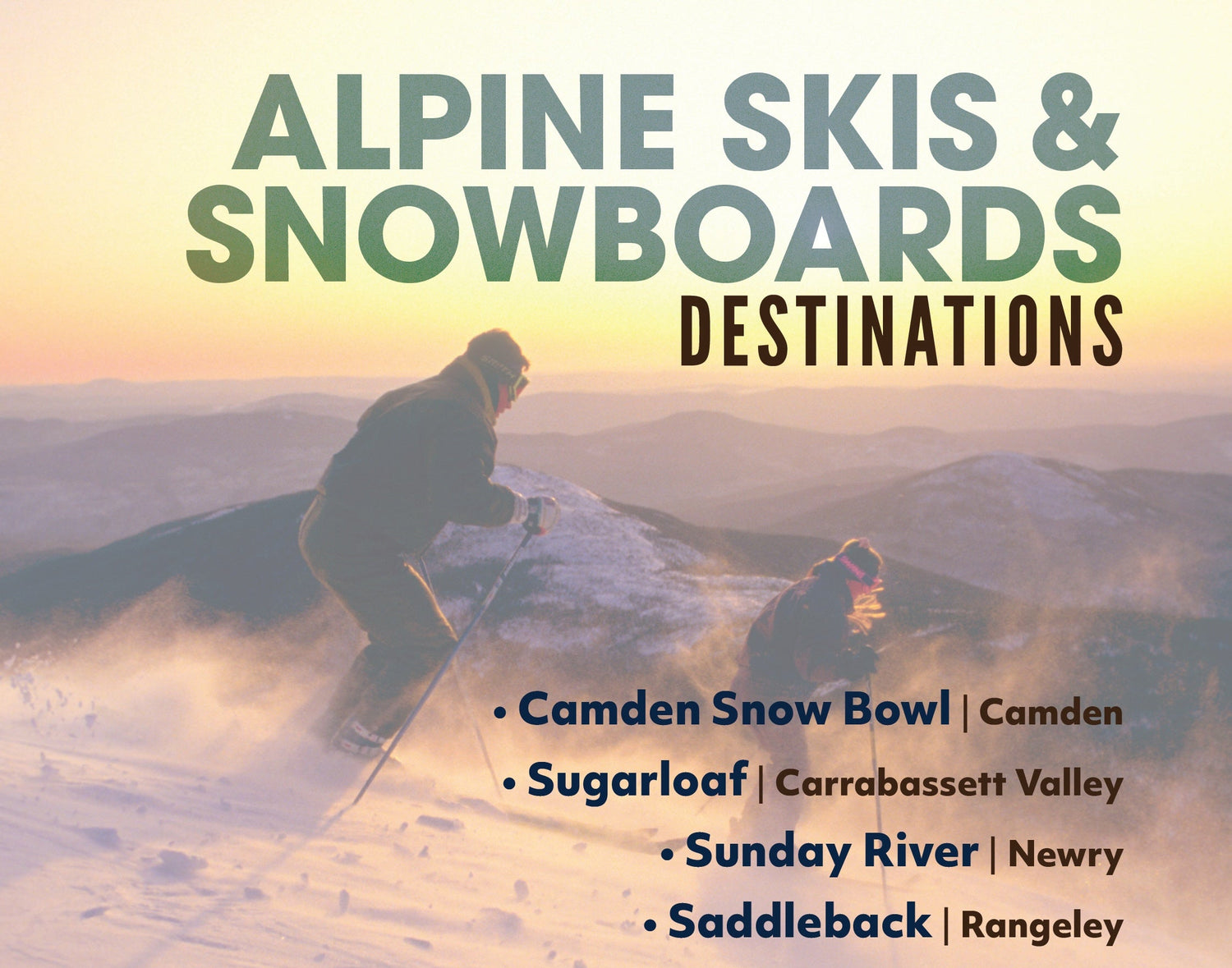 ALPINE SKIS & SNOWBOARDS
DESTINATIONS

• Camden Snow Bowl | Camden
• Sugarloaf | Carrabassett Valley
• Sunday River | Newry
• Saddleback | Rangeley